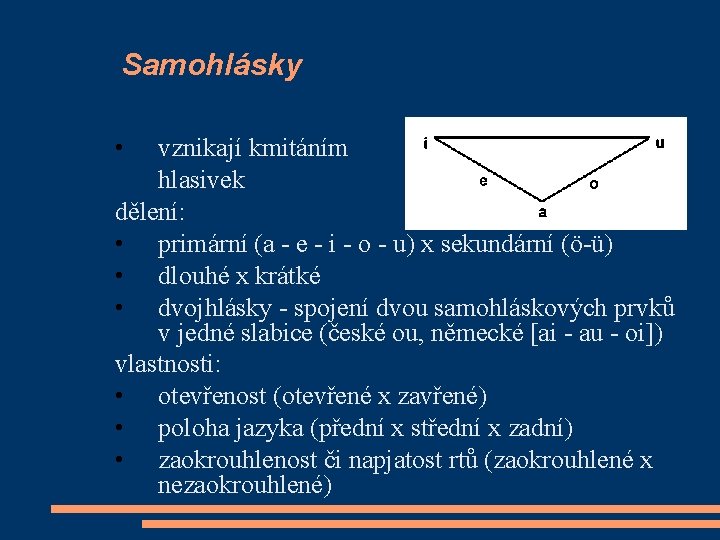 Samohlásky

• vznikají kmitáním hlasivek

i u
e o
a

dělení:
• primární (a - e - i - o - u) x sekundární (ö-ü)
• dlouhé x krátké
• dvojhlásky - spojení dvou samohláskových prvků v jedné slabice (české ou, německé [ai - au - oi])

vlastnosti:
• otevřenost (otevřené x zavřené)
• poloha jazyka (přední x střední x zadní)
• zaokrouhlenost či napjatost rtů (zaokrouhlené x nezaokrouhlené)